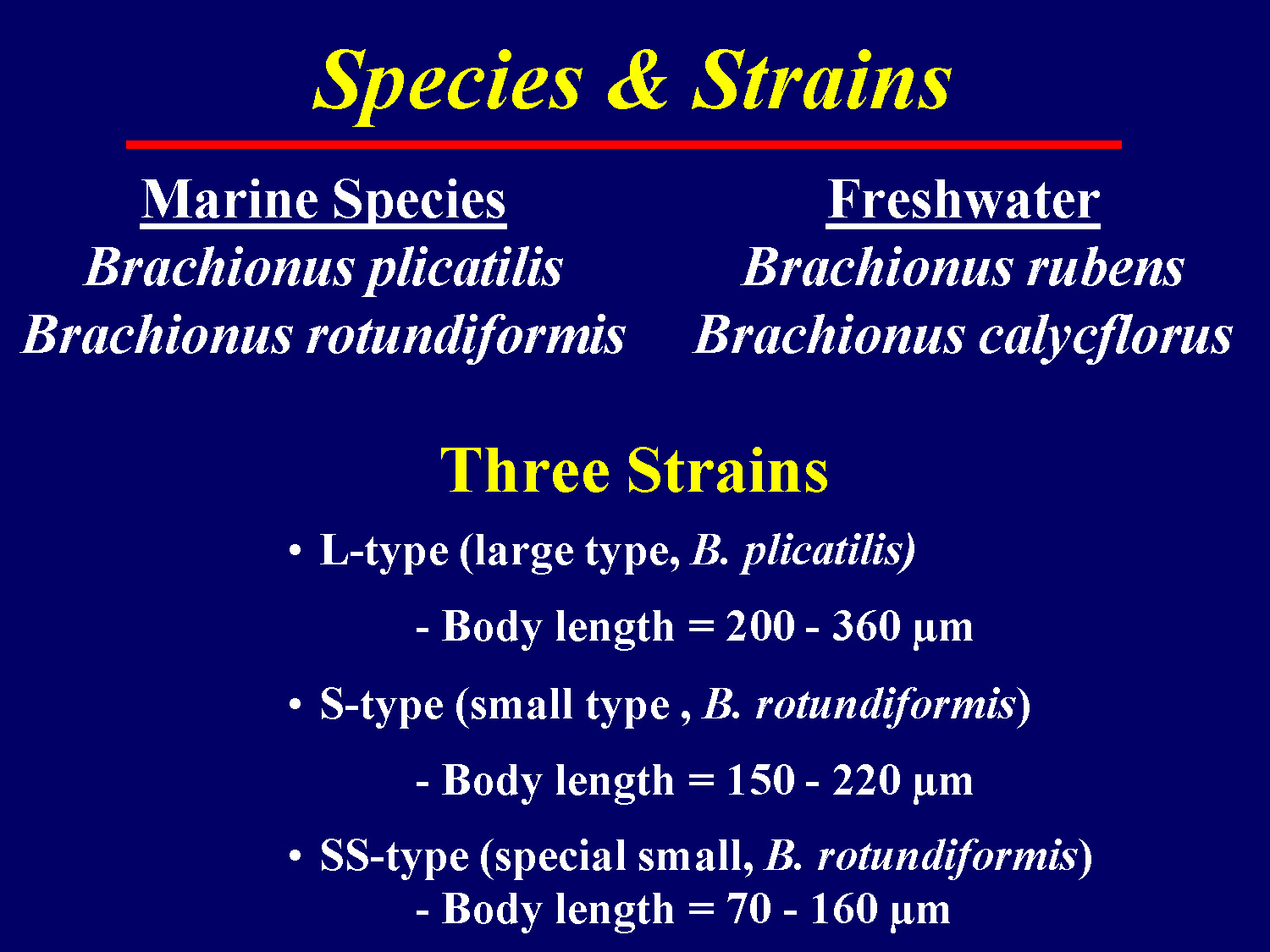 Species & Strains

Marine Species
Brachionus plicatilis
Brachionus rotundiformis

Freshwater
Brachionus rubens
Brachionus calycflorus

Three Strains

• L-type (large type, B. plicatilis)

- Body length = 200 - 360 μm

• S-type (small type , B. rotundiformis)

- Body length = 150 - 220 μm

• SS-type (special small, B. rotundiformis)
- Body length = 70 - 160 μm